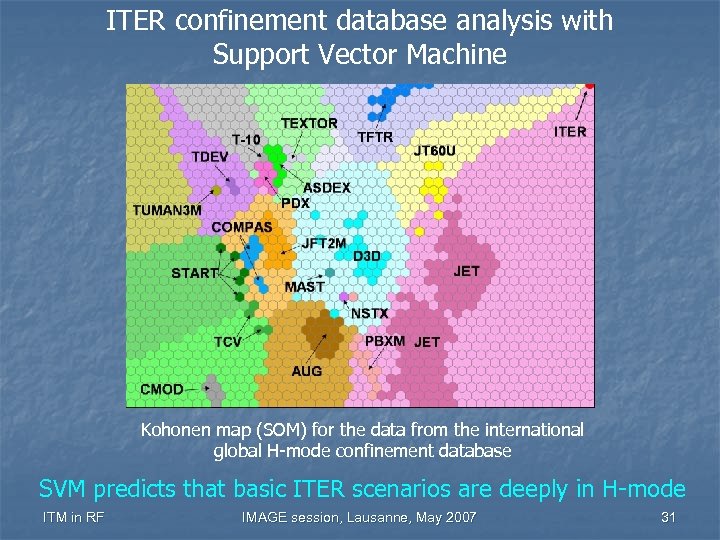 ITER confinement database analysis with Support Vector Machine

TEXTOR
T-10
TFTR
ITER
TDEV
JT60U
ASDEX
PDX
TUMAN3M
COMPAS
JFT2M
D3D
START
JET
MAST
NSTX
TCV
PBXM
JET
AUG
CMOD

Kohonen map (SOM) for the data from the international global H-mode confinement database

SVM predicts that basic ITER scenarios are deeply in H-mode

ITM in RF
IMAGE session, Lausanne, May 2007
31